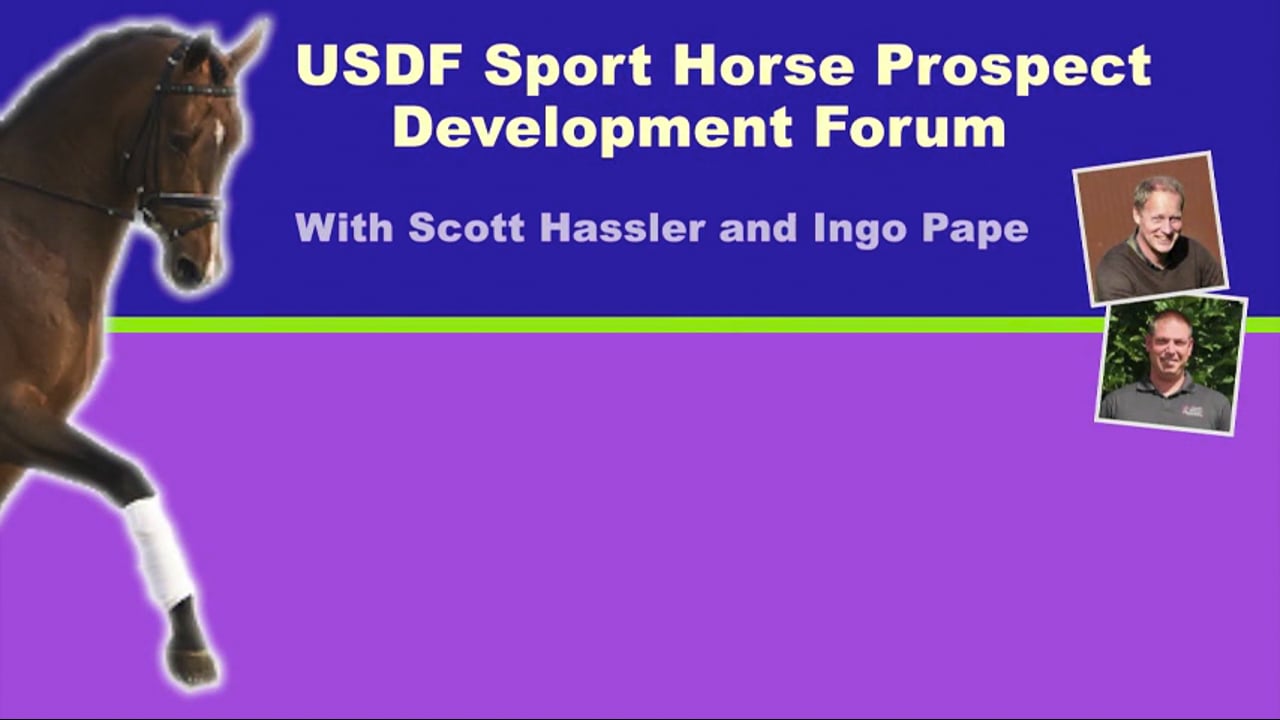 USDF Sport Horse Prospect Development Forum

With Scott Hassler and Ingo Pape